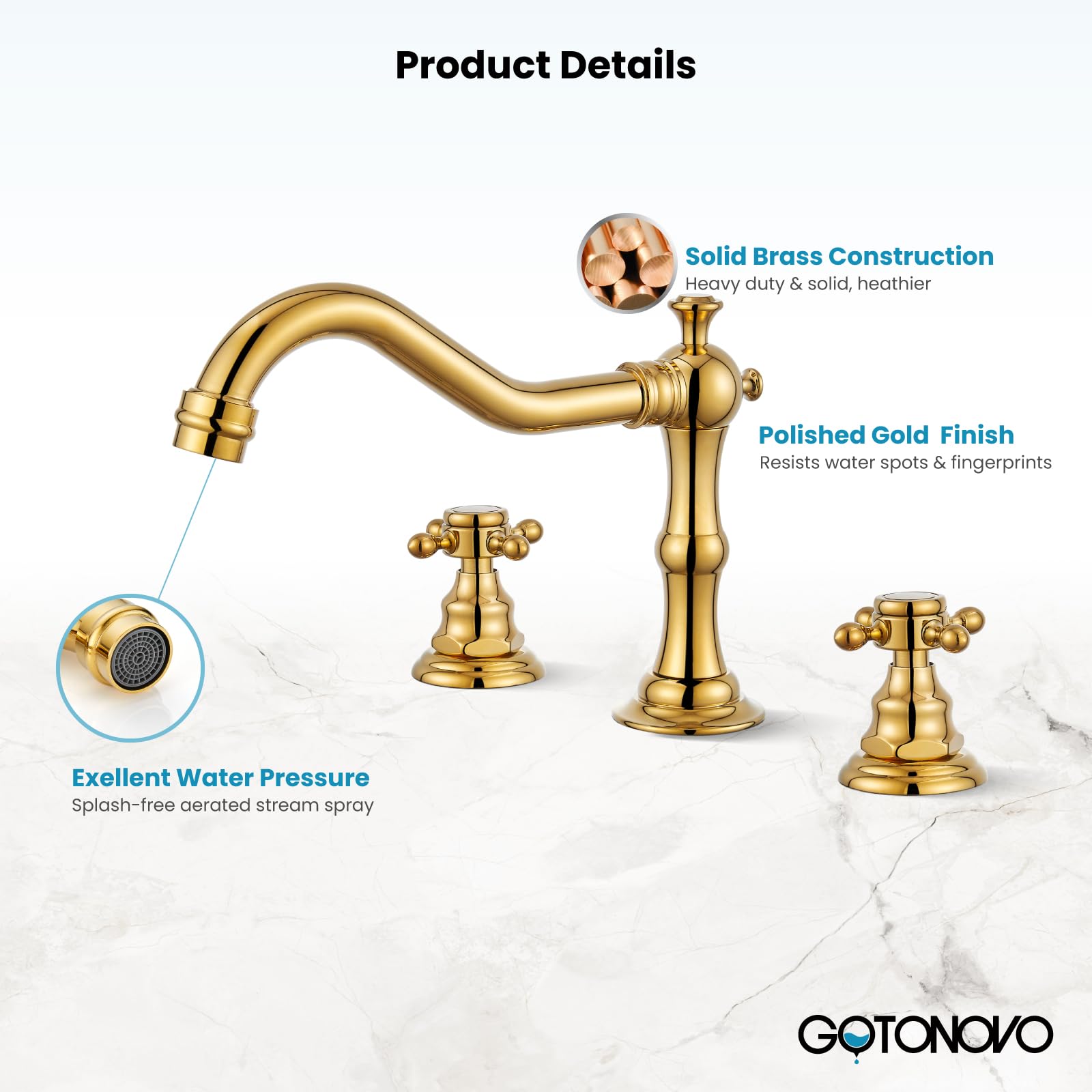 Product Details

Solid Brass Construction
Heavy duty & solid, heathier

Polished Gold  Finish
Resists water spots & fingerprints

Exellent Water Pressure
Splash-free aerated stream spray

GOTONOVO